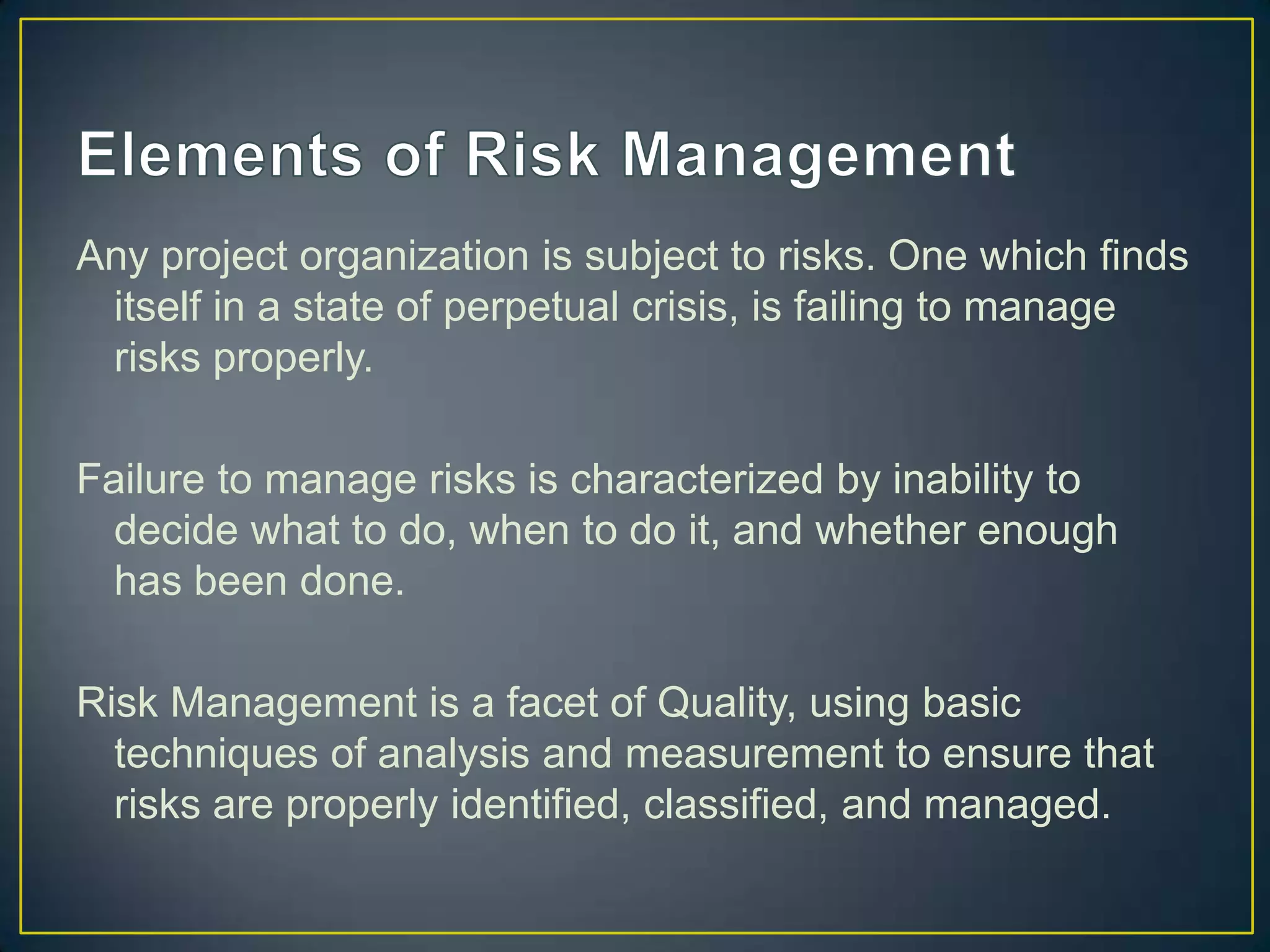 Elements of Risk Management

Any project organization is subject to risks. One which finds itself in a state of perpetual crisis, is failing to manage risks properly.

Failure to manage risks is characterized by inability to decide what to do, when to do it, and whether enough has been done.

Risk Management is a facet of Quality, using basic techniques of analysis and measurement to ensure that risks are properly identified, classified, and managed.